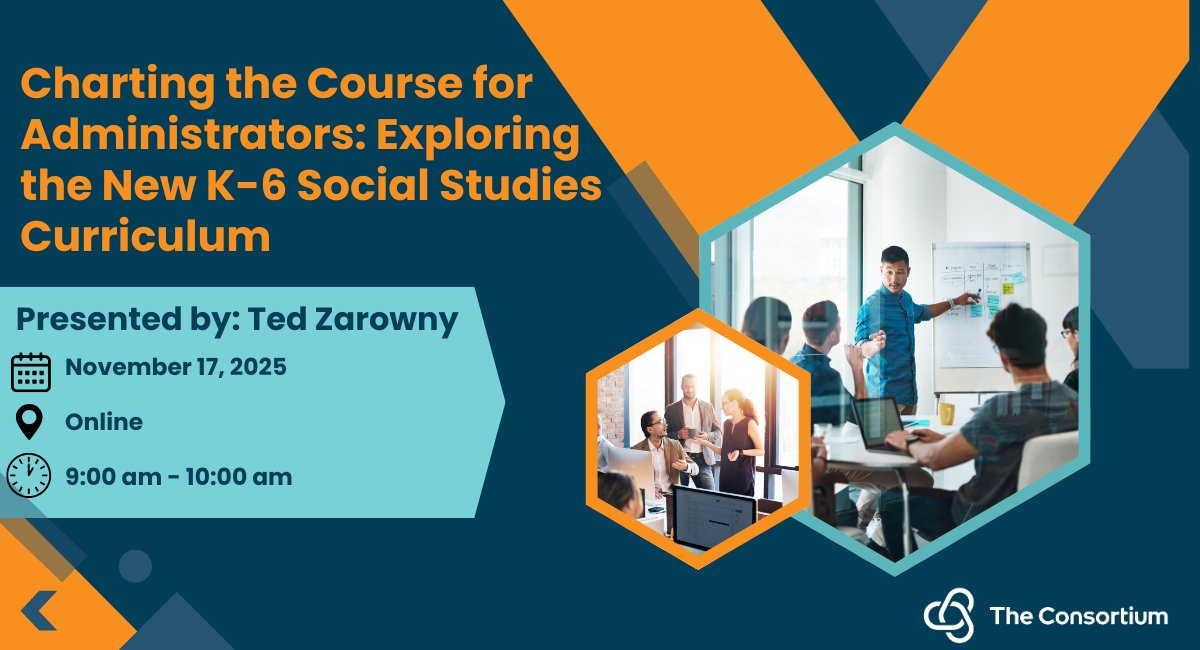 Charting the Course for Administrators: Exploring the New K-6 Social Studies Curriculum

Presented by: Ted Zarowny

November 17, 2025

Online

9:00 am - 10:00 am

The Consortium